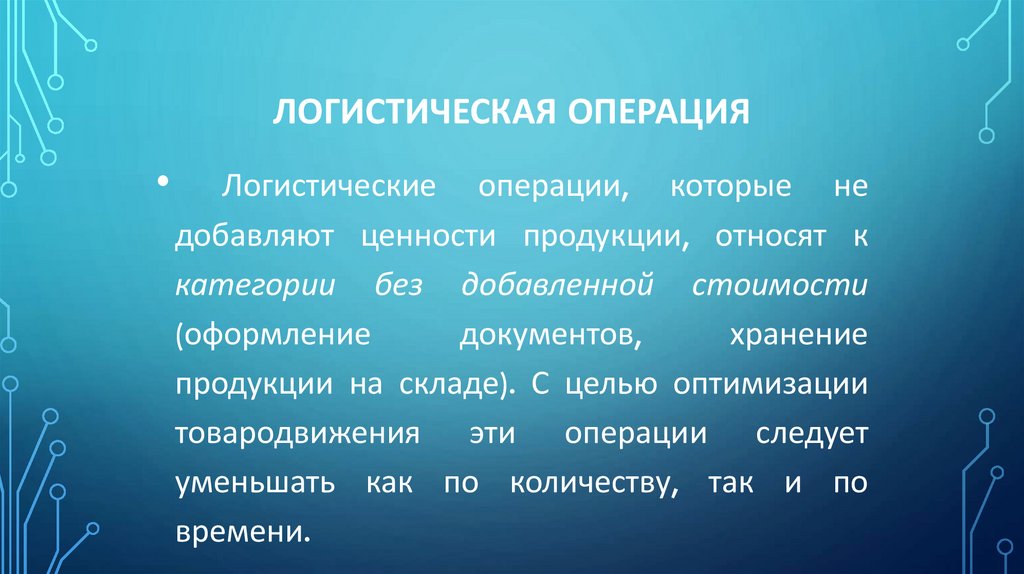 ЛОГИСТИЧЕСКАЯ ОПЕРАЦИЯ

• Логистические операции, которые не добавляют ценности продукции, относят к категории без добавленной стоимости (оформление документов, хранение продукции на складе). С целью оптимизации товародвижения эти операции следует уменьшать как по количеству, так и по времени.